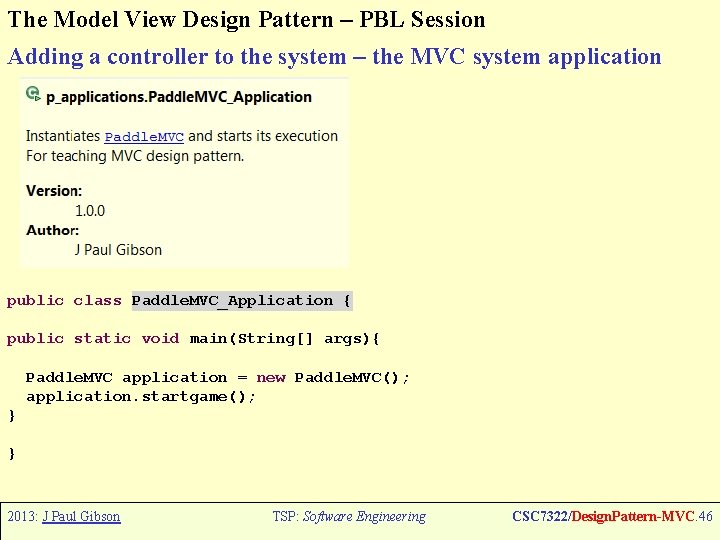 The Model View Design Pattern – PBL Session

Adding a controller to the system – the MVC system application

p_applications.PaddleMVC_Application

Instantiates PaddleMVC and starts its execution
For teaching MVC design pattern.

Version:
1.0.0
Author:
J Paul Gibson

public class PaddleMVC_Application {

public static void main(String[] args){

  PaddleMVC application = new PaddleMVC();
  application.startgame();
}

}

2013: J Paul Gibson

TSP: Software Engineering

CSC7322/DesignPattern-MVC.46